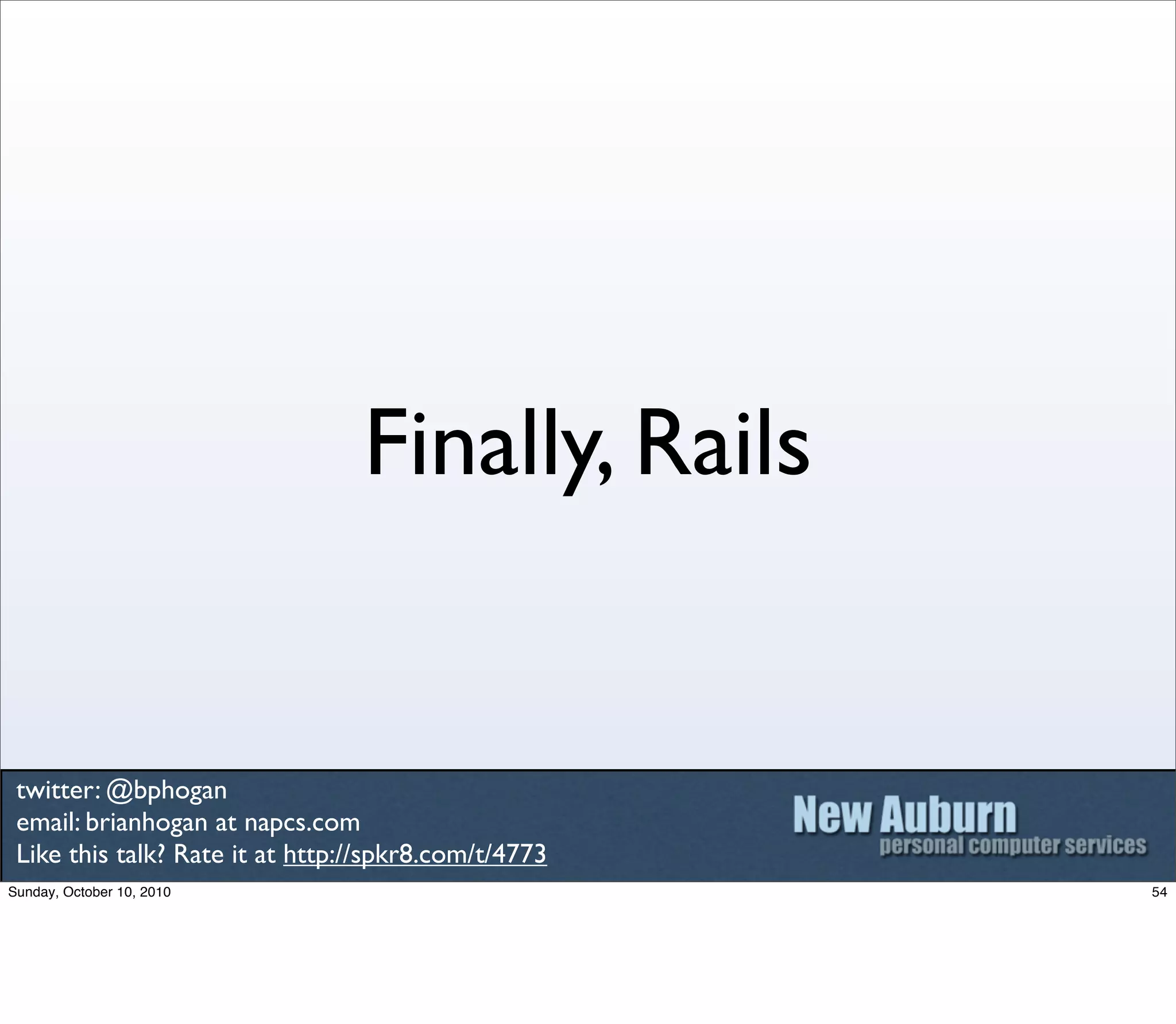 Finally, Rails

twitter: @bphogan
email: brianhogan at napcs.com
Like this talk? Rate it at http://spkr8.com/t/4773

New Auburn
personal computer services

Sunday, October 10, 2010

54